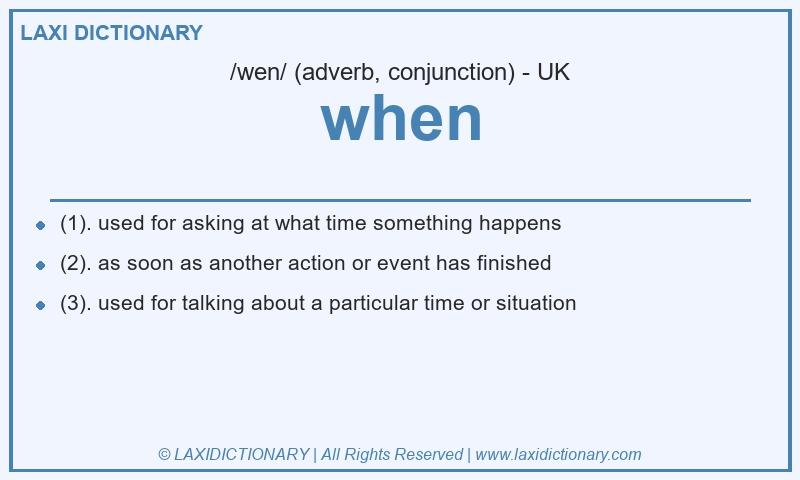 LAXI DICTIONARY

/wen/ (adverb, conjunction) - UK

when

- (1). used for asking at what time something happens
- (2). as soon as another action or event has finished
- (3). used for talking about a particular time or situation

© LAXIDICTIONARY | All Rights Reserved | www.laxidictionary.com